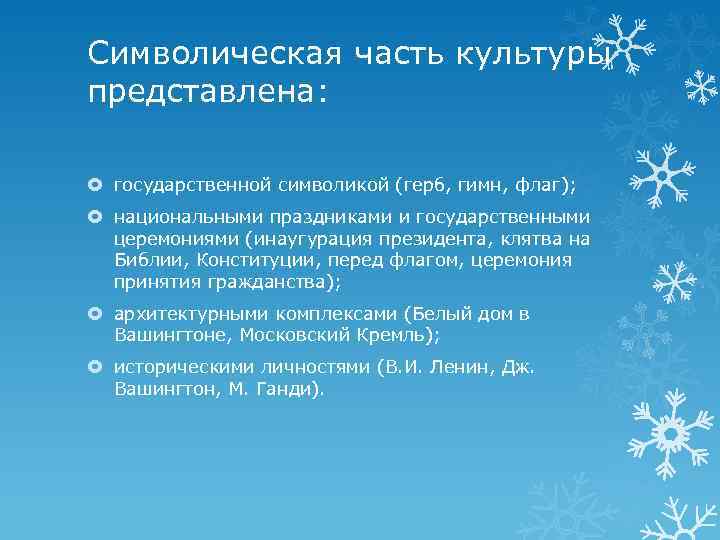 Символическая часть культуры представлена:

государственной символикой (герб, гимн, флаг);

национальными праздниками и государственными церемониями (инаугурация президента, клятва на Библии, Конституции, перед флагом, церемония принятия гражданства);

архитектурными комплексами (Белый дом в Вашингтоне, Московский Кремль);

историческими личностями (В.И. Ленин, Дж. Вашингтон, М. Ганди).